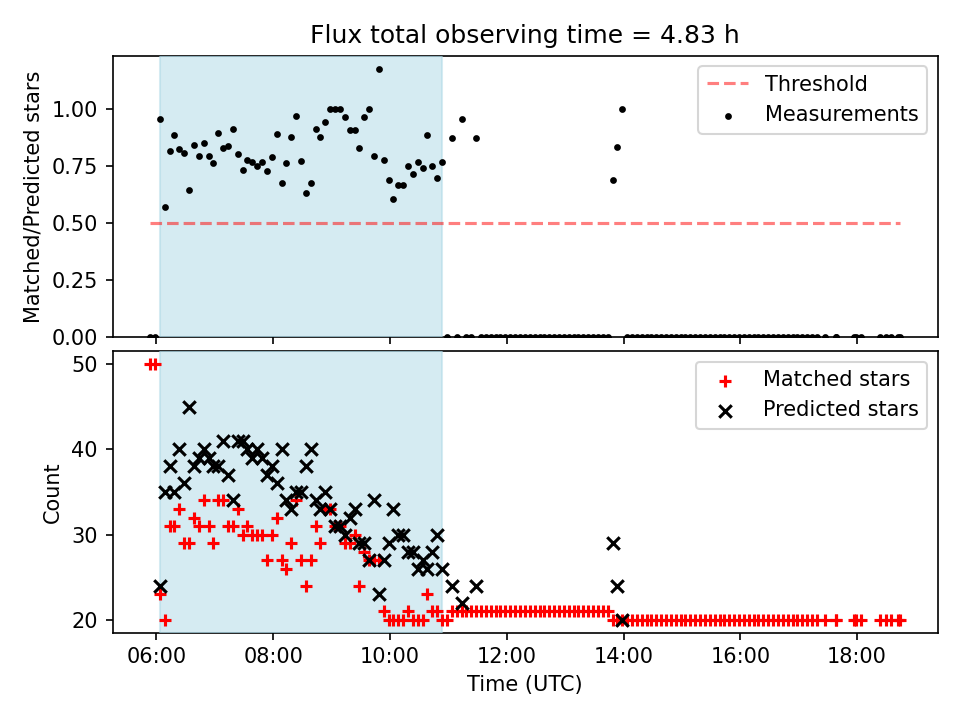 Flux total observing time = 4.83 h

Matched/Predicted stars

1.00
0.75
0.50
0.25
0.00

Threshold
Measurements

Count

50
40
30
20

Matched stars
Predicted stars

06:00
08:00
10:00
12:00
14:00
16:00
18:00

Time (UTC)